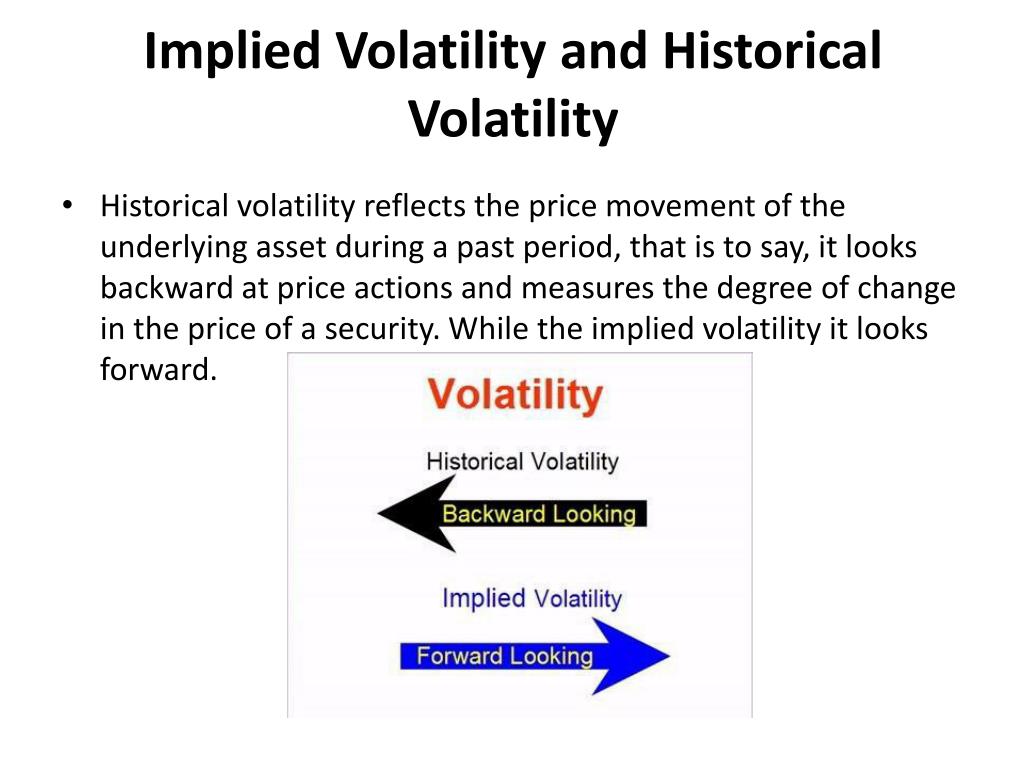 Implied Volatility and Historical Volatility

• Historical volatility reflects the price movement of the underlying asset during a past period, that is to say, it looks backward at price actions and measures the degree of change in the price of a security. While the implied volatility it looks forward.

Volatility

Historical Volatility

Backward Looking

Implied Volatility

Forward Looking